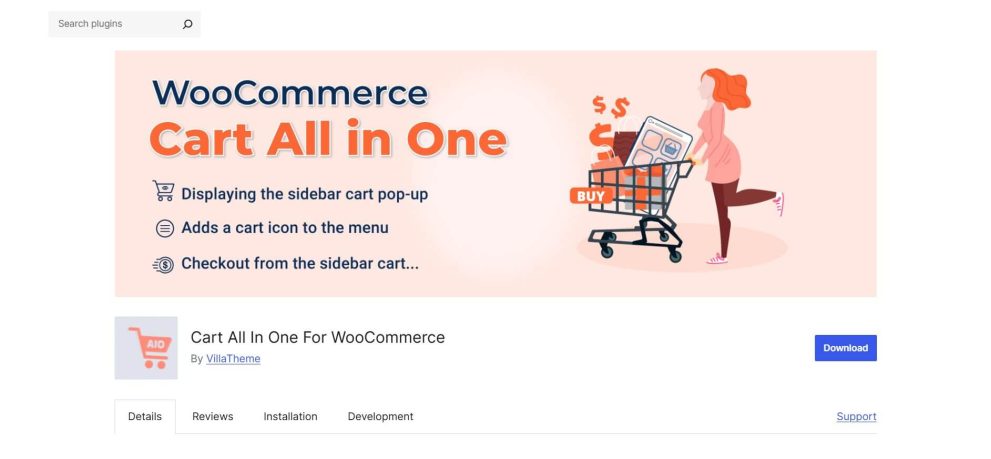 Search plugins

WooCommerce
Cart All in One

Displaying the sidebar cart pop-up
Adds a cart icon to the menu
Checkout from the sidebar cart...

$ $
BUY

AIO

Cart All In One For WooCommerce
By VillaTheme

Download

Details
Reviews
Installation
Development
Support